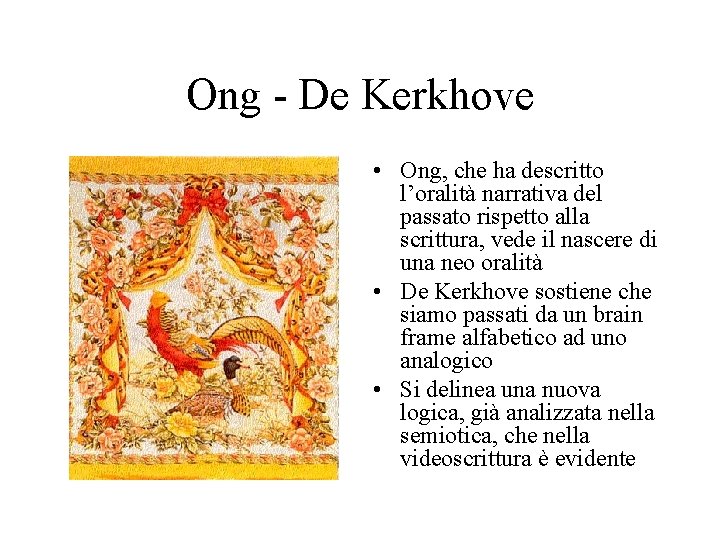 Ong - De Kerkhove

• Ong, che ha descritto l’oralità narrativa del passato rispetto alla scrittura, vede il nascere di una neo oralità
• De Kerkhove sostiene che siamo passati da un brain frame alfabetico ad uno analogico
• Si delinea una nuova logica, già analizzata nella semiotica, che nella videoscrittura è evidente